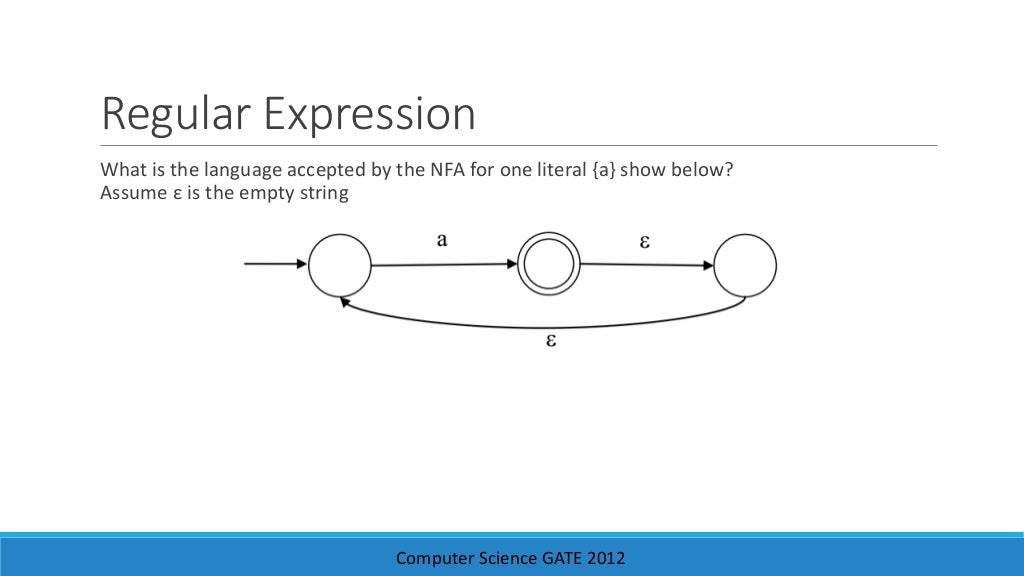 Regular Expression

What is the language accepted by the NFA for one literal {a} show below?
Assume ε is the empty string

a

ε

ε

Computer Science GATE 2012